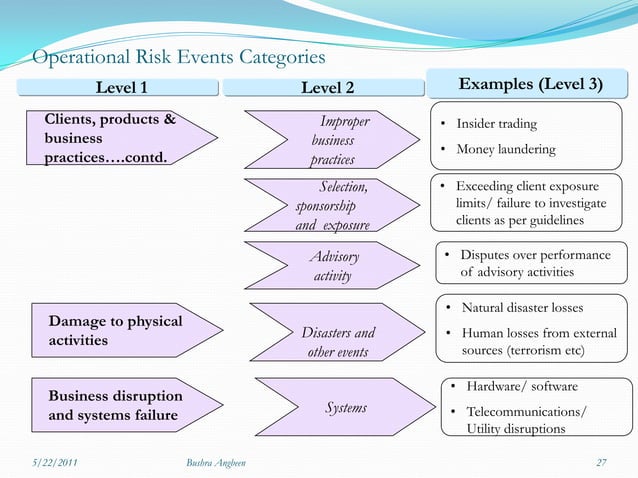 Operational Risk Events Categories

Level 1

Level 2

Examples (Level 3)

Clients, products & business practices….contd.

Improper business practices

• Insider trading
• Money laundering

Selection, sponsorship and exposure

• Exceeding client exposure limits/ failure to investigate clients as per guidelines

Advisory activity

• Disputes over performance of advisory activities

Damage to physical activities

Disasters and other events

• Natural disaster losses
• Human losses from external sources (terrorism etc)

Business disruption and systems failure

Systems

• Hardware/ software
• Telecommunications/ Utility disruptions

5/22/2011

Bushra Angbeen

27